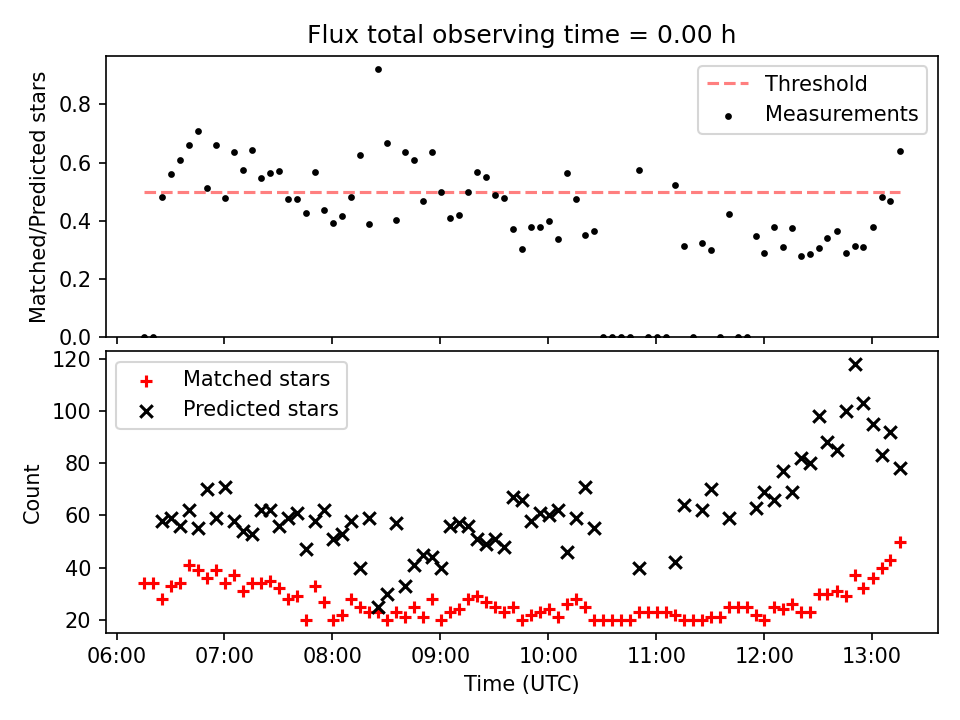 Flux total observing time = 0.00 h

Matched/Predicted stars

0.8
0.6
0.4
0.2
0.0

Threshold
Measurements

Count

120
100
80
60
40
20

Matched stars
Predicted stars

06:00 07:00 08:00 09:00 10:00 11:00 12:00 13:00

Time (UTC)